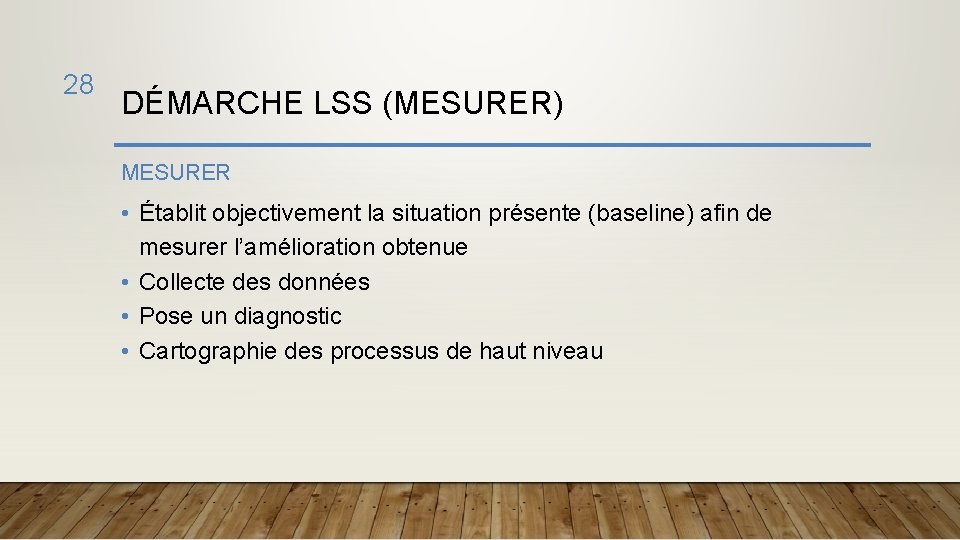 28

DÉMARCHE LSS (MESURER)

MESURER

• Établit objectivement la situation présente (baseline) afin de mesurer l'amélioration obtenue
• Collecte des données
• Pose un diagnostic
• Cartographie des processus de haut niveau